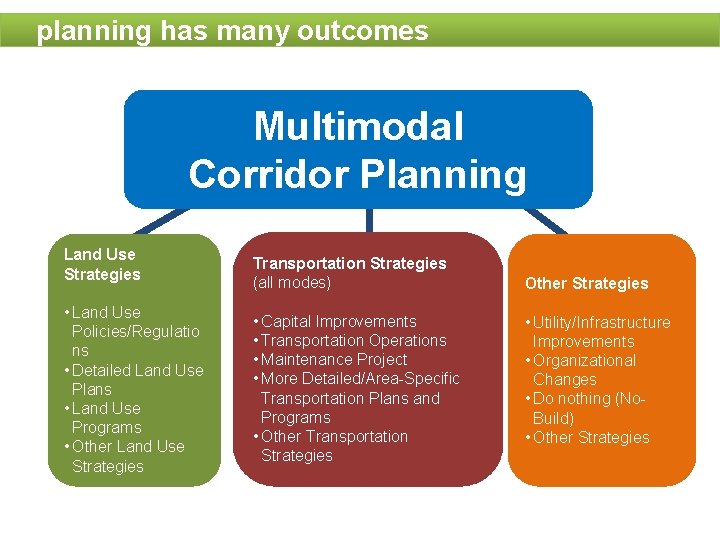 planning has many outcomes

Multimodal Corridor Planning

Land Use Strategies

• Land Use Policies/Regulations
• Detailed Land Use Plans
• Land Use Programs
• Other Land Use Strategies

Transportation Strategies (all modes)

• Capital Improvements
• Transportation Operations
• Maintenance Project
• More Detailed/Area-Specific Transportation Plans and Programs
• Other Transportation Strategies

Other Strategies

• Utility/Infrastructure Improvements
• Organizational Changes
• Do nothing (No-Build)
• Other Strategies